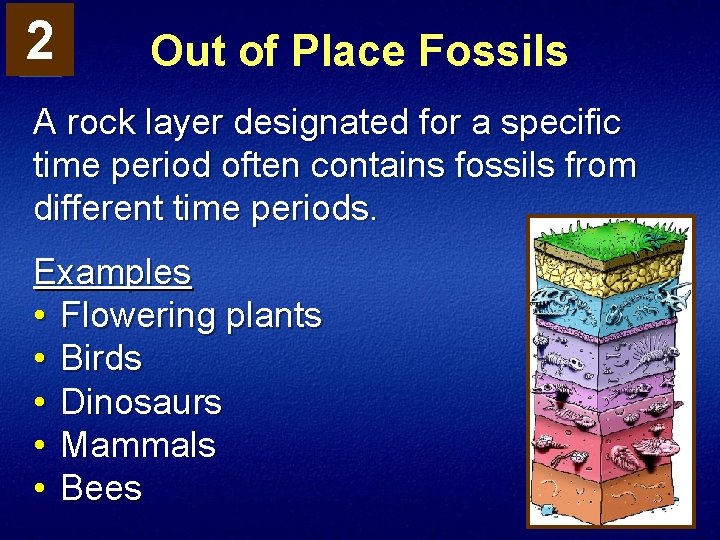 2

Out of Place Fossils

A rock layer designated for a specific time period often contains fossils from different time periods.

Examples
• Flowering plants
• Birds
• Dinosaurs
• Mammals
• Bees